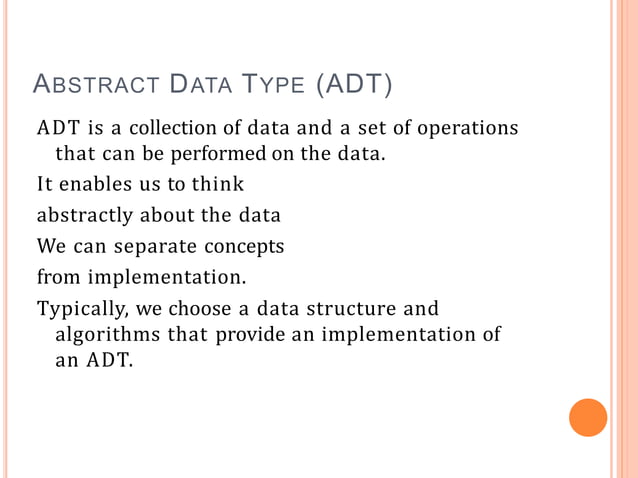 ABSTRACT DATA TYPE (ADT)

ADT is a collection of data and a set of operations that can be performed on the data.

It enables us to think

abstractly about the data

We can separate concepts

from implementation.

Typically, we choose a data structure and algorithms that provide an implementation of an ADT.